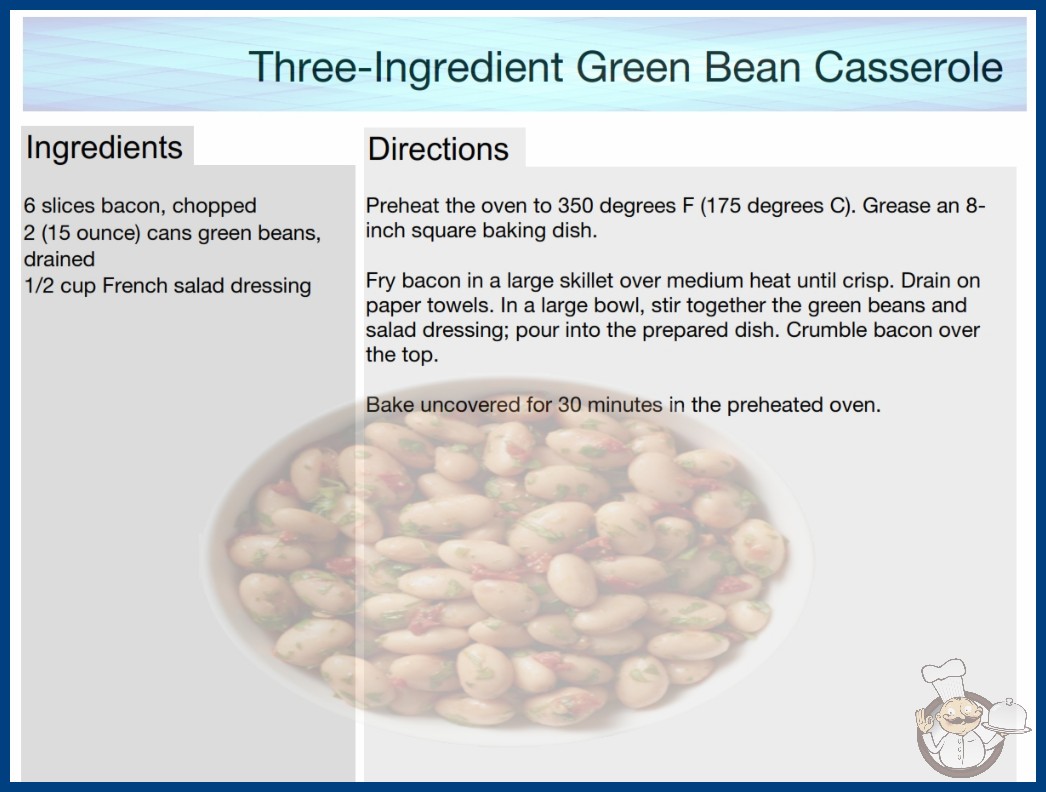 Three-Ingredient Green Bean Casserole

Ingredients

6 slices bacon, chopped
2 (15 ounce) cans green beans, drained
1/2 cup French salad dressing

Directions

Preheat the oven to 350 degrees F (175 degrees C). Grease an 8-inch square baking dish.

Fry bacon in a large skillet over medium heat until crisp. Drain on paper towels. In a large bowl, stir together the green beans and salad dressing; pour into the prepared dish. Crumble bacon over the top.

Bake uncovered for 30 minutes in the preheated oven.